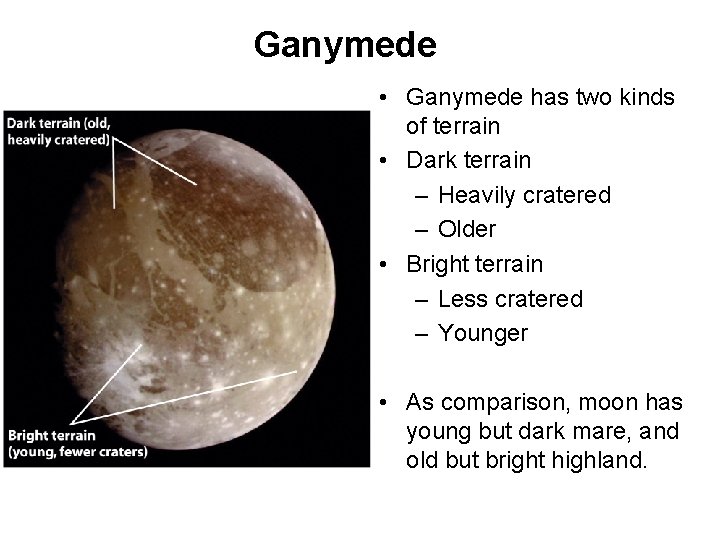 Ganymede

Dark terrain (old, heavily cratered)

Bright terrain (young, fewer craters)

• Ganymede has two kinds of terrain
• Dark terrain
– Heavily cratered
– Older
• Bright terrain
– Less cratered
– Younger

• As comparison, moon has young but dark mare, and old but bright highland.